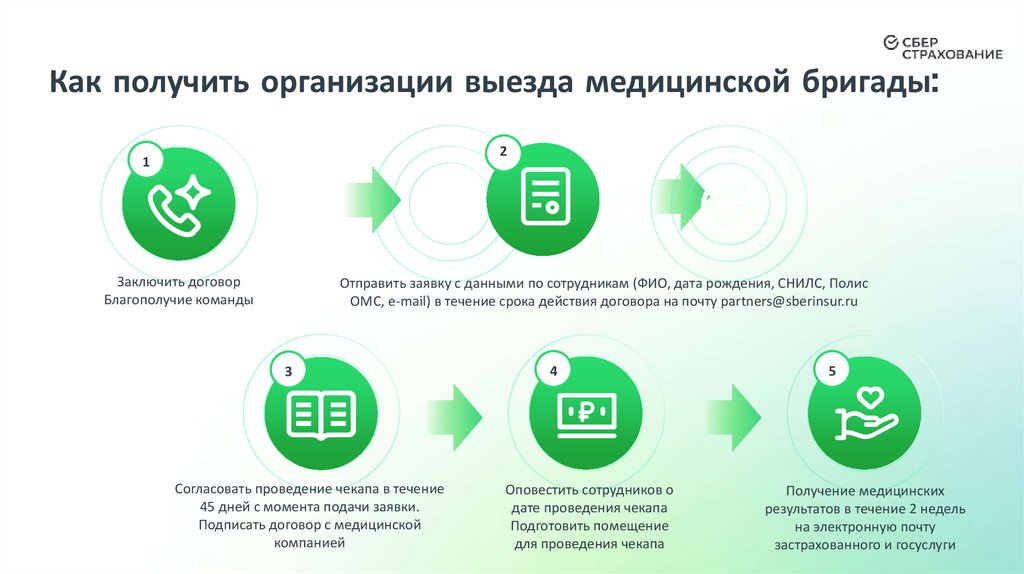 СБЕР СТРАХОВАНИЕ

Как получить организации выезда медицинской бригады:

1

Заключить договор Благополучие команды

2

Отправить заявку с данными по сотрудникам (ФИО, дата рождения, СНИЛС, Полис ОМС, e-mail) в течение срока действия договора на почту partners@sberinsur.ru

3

Согласовать проведение чекапа в течение 45 дней с момента подачи заявки. Подписать договор с медицинской компанией

4

Оповестить сотрудников о дате проведения чекапа Подготовить помещение для проведения чекапа

5

Получение медицинских результатов в течение 2 недель на электронную почту застрахованного и госуслуги